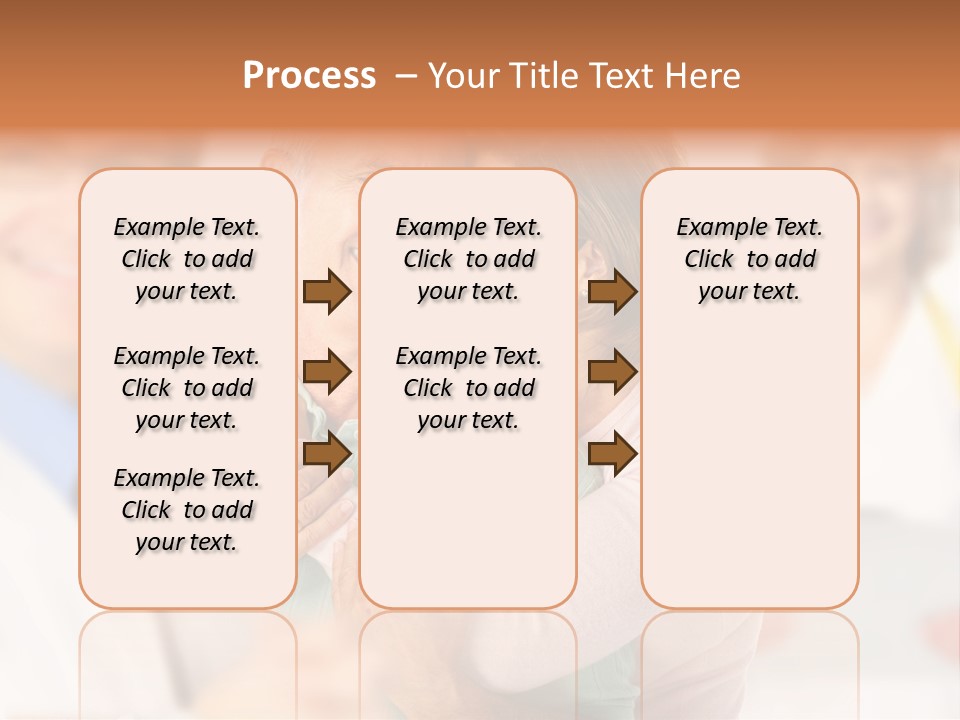 Process – Your Title Text Here

Example Text. Click to add your text.

Example Text. Click to add your text.

Example Text. Click to add your text.

Example Text. Click to add your text.

Example Text. Click to add your text.

Example Text. Click to add your text.